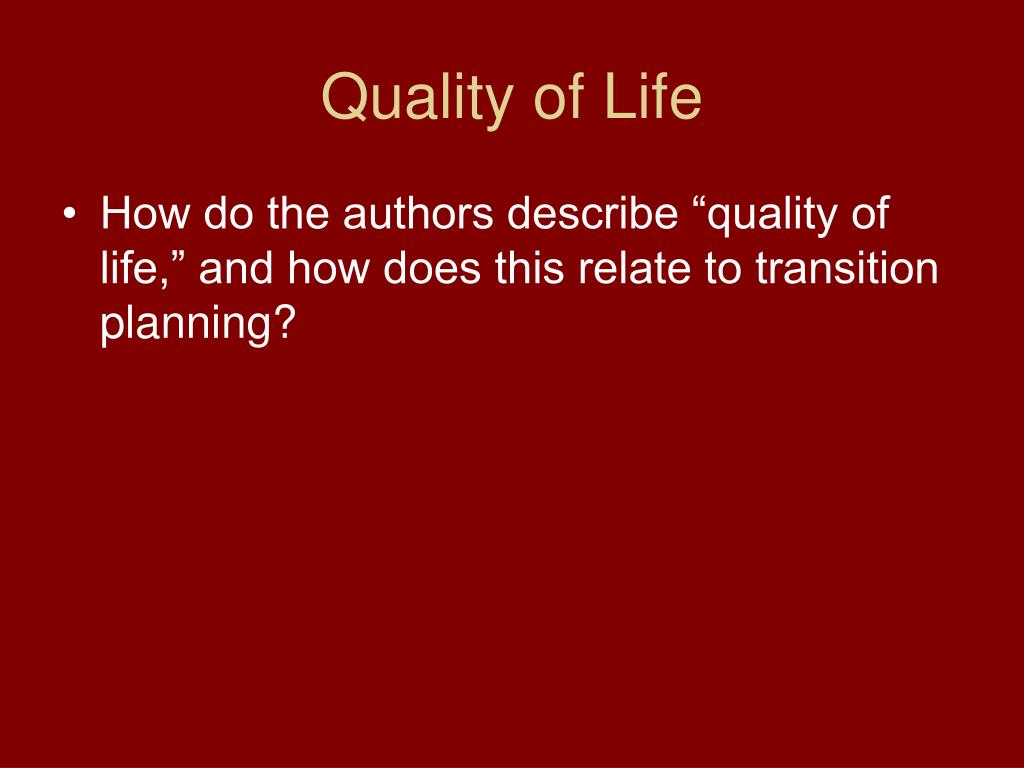 Quality of Life

• How do the authors describe “quality of life,” and how does this relate to transition planning?